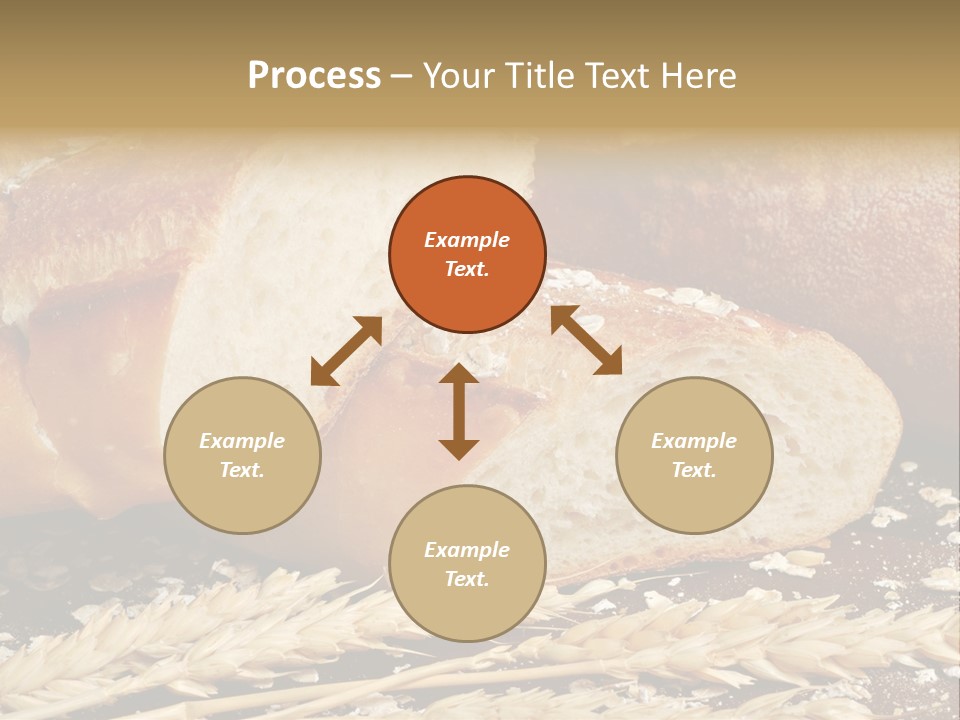 Process – Your Title Text Here

Example Text.

Example Text.

Example Text.

Example Text.